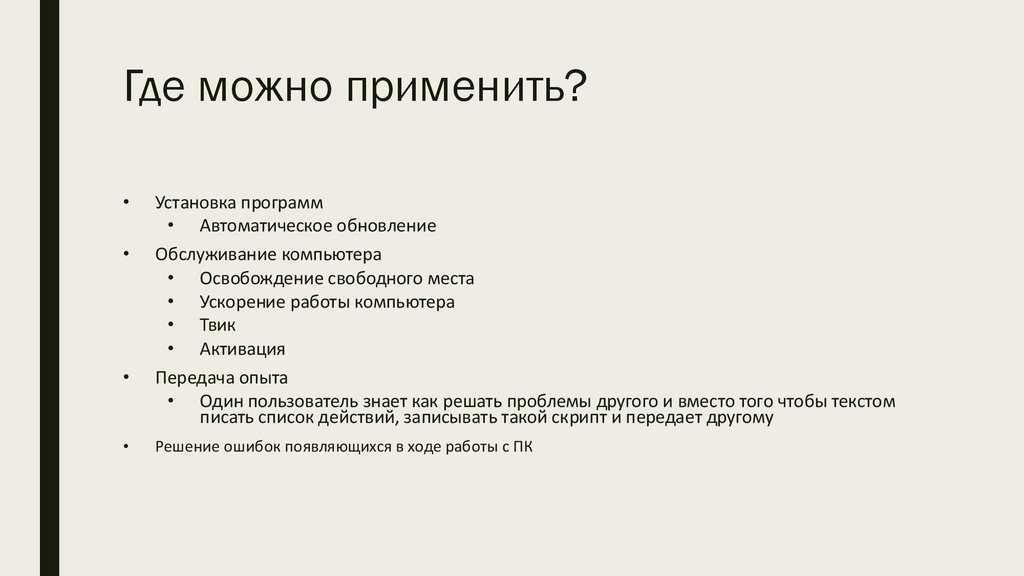 Где можно применить?

• Установка программ
  • Автоматическое обновление
• Обслуживание компьютера
  • Освобождение свободного места
  • Ускорение работы компьютера
  • Твик
  • Активация
• Передача опыта
  • Один пользователь знает как решать проблемы другого и вместо того чтобы текстом писать список действий, записывать такой скрипт и передает другому
• Решение ошибок появляющихся в ходе работы с ПК